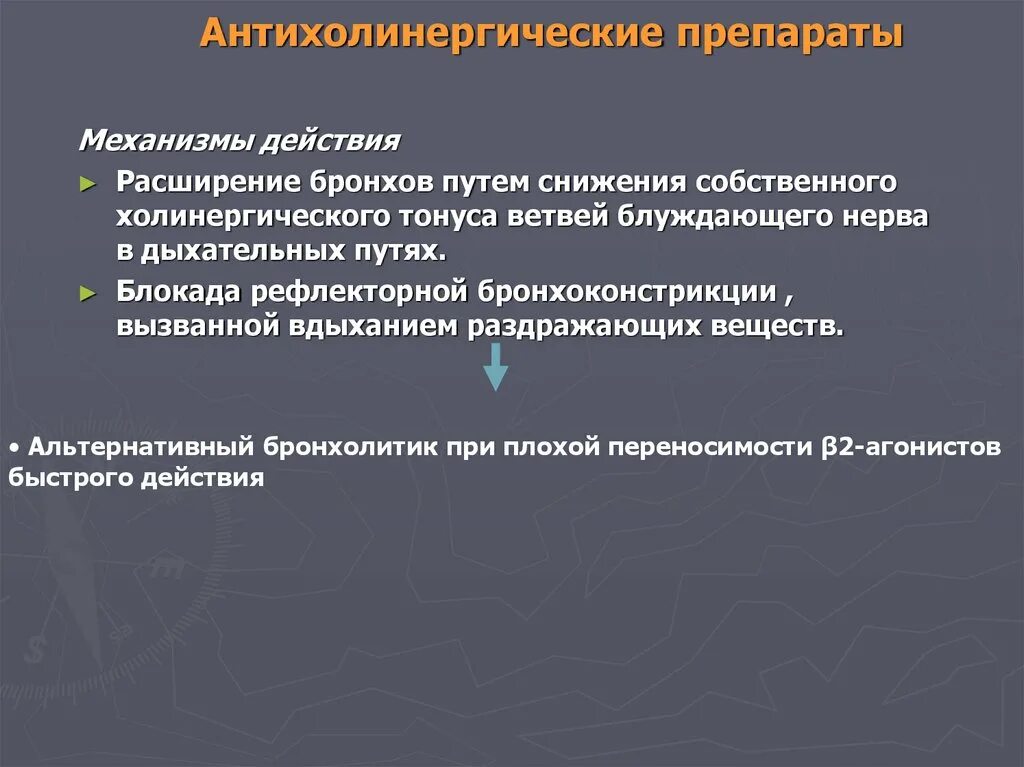 Антихолинергические препараты

Механизмы действия

► Расширение бронхов путем снижения собственного холинергического тонуса ветвей блуждающего нерва в дыхательных путях.

► Блокада рефлекторной бронхоконстрикции , вызванной вдыханием раздражающих веществ.

• Альтернативный бронхолитик при плохой переносимости β2-агонистов быстрого действия